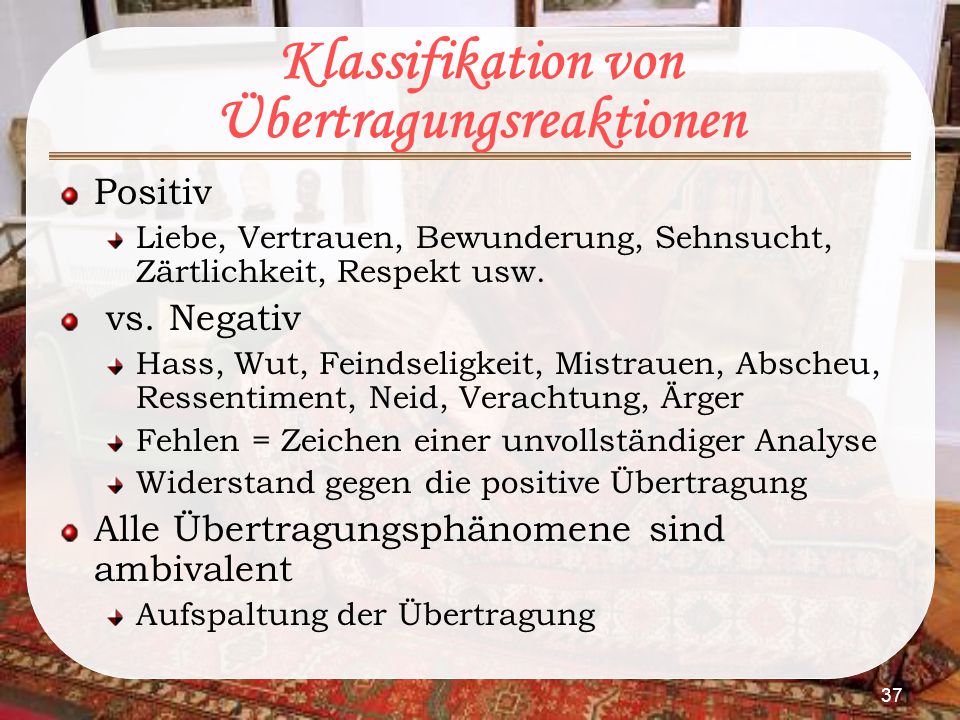 Klassifikation von Übertragungsreaktionen

Positiv
Liebe, Vertrauen, Bewunderung, Sehnsucht, Zärtlichkeit, Respekt usw.
vs. Negativ
Hass, Wut, Feindseligkeit, Mistrauen, Abscheu, Ressentiment, Neid, Verachtung, Ärger
Fehlen = Zeichen einer unvollständiger Analyse
Widerstand gegen die positive Übertragung
Alle Übertragungsphänomene sind ambivalent
Aufspaltung der Übertragung

37